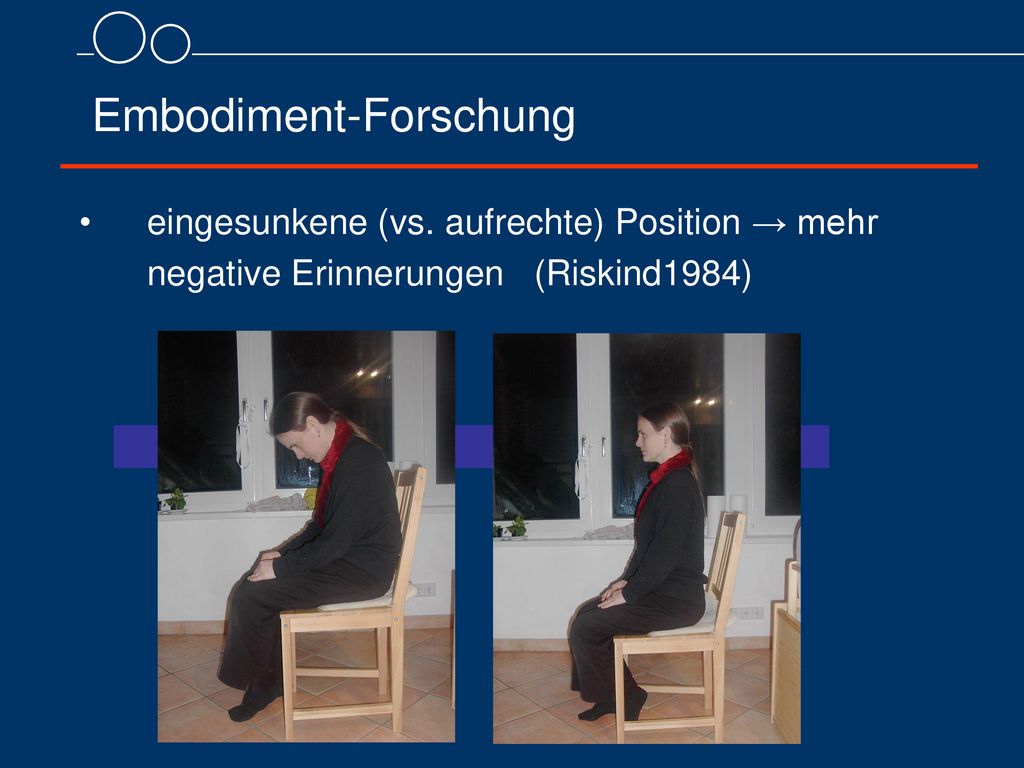 Embodiment-Forschung

• eingesunkene (vs. aufrechte) Position → mehr negative Erinnerungen (Riskind1984)